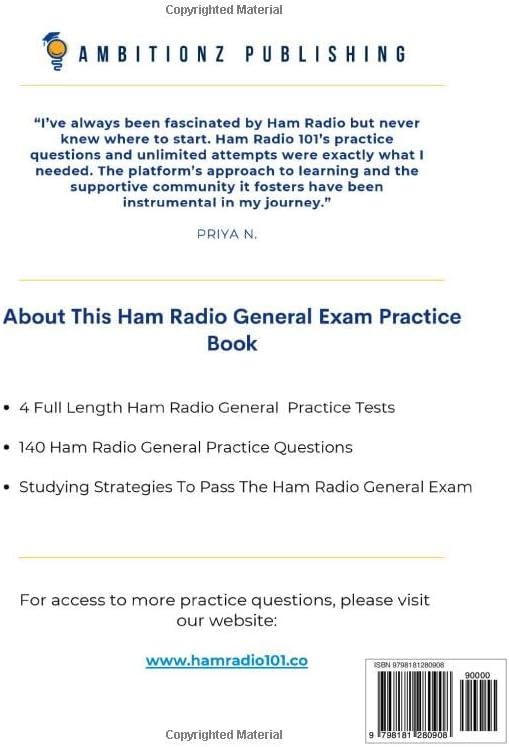 Copyrighted Material

AMBITIONZ PUBLISHING

"I've always been fascinated by Ham Radio but never knew where to start. Ham Radio 101's practice questions and unlimited attempts were exactly what I needed. The platform's approach to learning and the supportive community it fosters have been instrumental in my journey."

PRIYA N.

About This Ham Radio General Exam Practice Book

• 4 Full Length Ham Radio General Practice Tests

• 140 Ham Radio General Practice Questions

• Studying Strategies To Pass The Ham Radio General Exam

For access to more practice questions, please visit our website:

www.hamradio101.co

ISBN 9798181280908

90000

9 798181 280908

Copyrighted Material